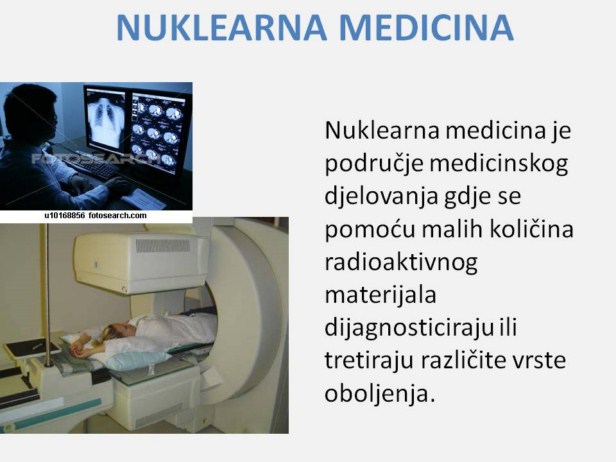 NUKLEARNA MEDICINA

FOTOSEARCH

u10168856 fotosearch.com

Nuklearna medicina je područje medicinskog djelovanja gdje se pomoću malih količina radioaktivnog materijala dijagnosticiraju ili tretiraju različite vrste oboljenja.